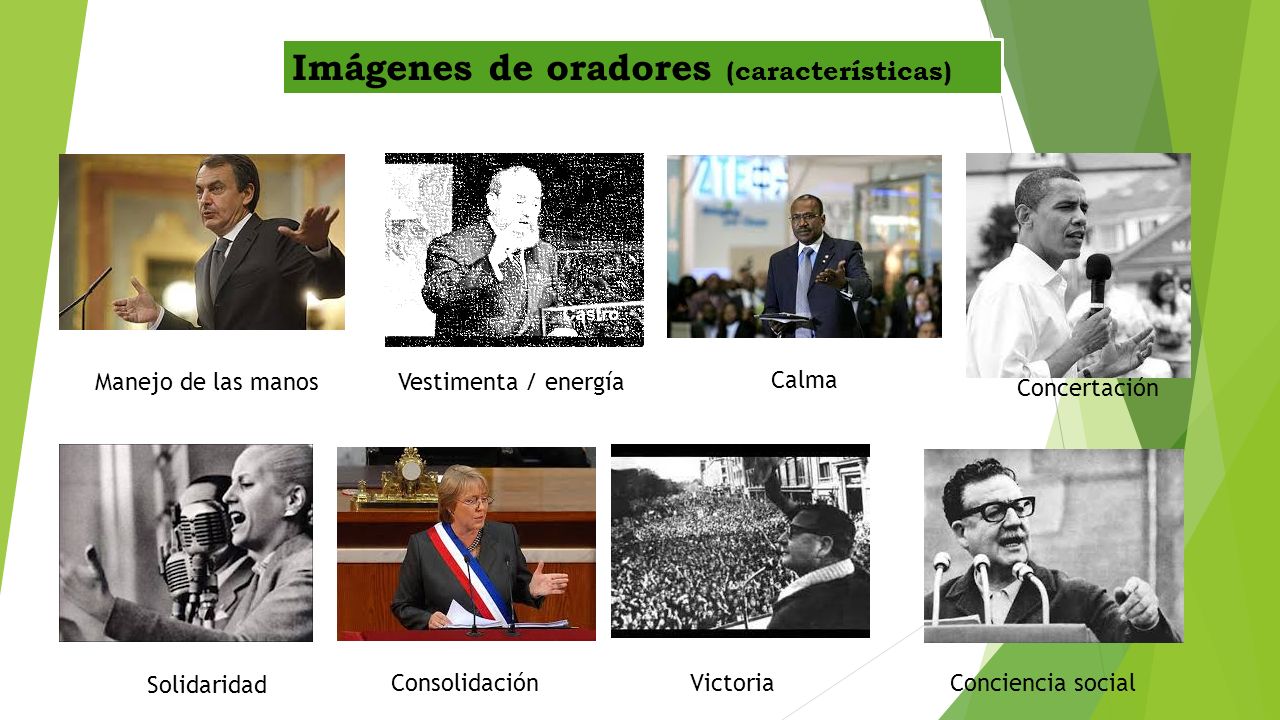 Imágenes de oradores (características)

Castro

ZTE

Manejo de las manos

Vestimenta / energía

Calma

Concertación

Solidaridad

Consolidación

Victoria

Conciencia social